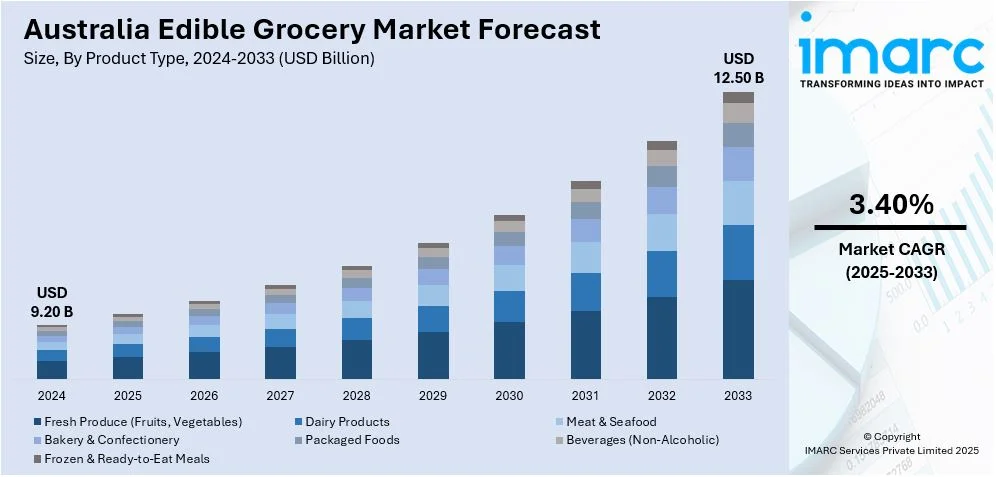 Australia Edible Grocery Market Forecast

Size, By Product Type, 2024-2033 (USD Billion)

USD 9.20 B

USD 12.50 B

2024
2025
2026
2027
2028
2029
2030
2031
2032
2033

Fresh Produce (Fruits, Vegetables)
Dairy Products
Meat & Seafood
Bakery & Confectionery
Packaged Foods
Beverages (Non-Alcoholic)
Frozen & Ready-to-Eat Meals

imarc
TRANSFORMING IDEAS INTO IMPACT

3.40%
Market CAGR
(2025-2033)

© Copyright
IMARC Services Private Limited 2025